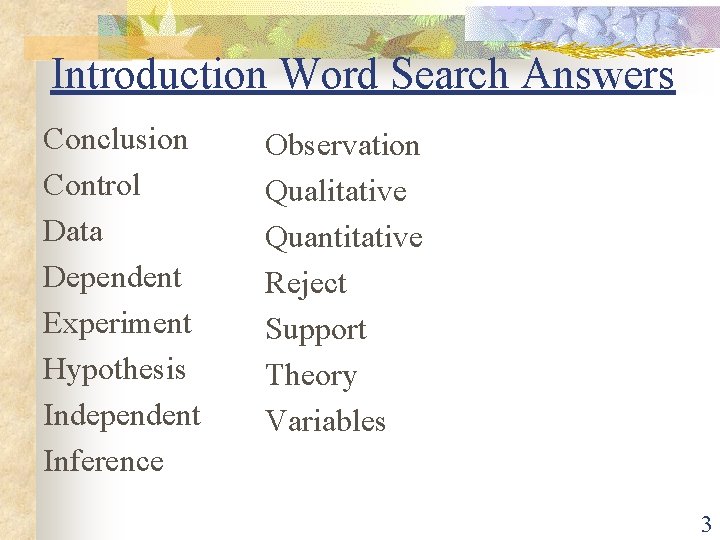 Introduction Word Search Answers

Conclusion
Control
Data
Dependent
Experiment
Hypothesis
Independent
Inference

Observation
Qualitative
Quantitative
Reject
Support
Theory
Variables

3